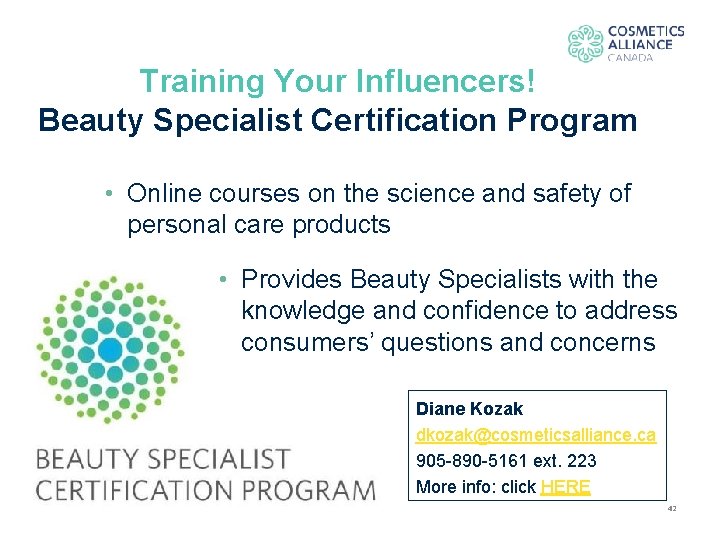 COSMETICS ALLIANCE CANADA

Training Your Influencers!
Beauty Specialist Certification Program

• Online courses on the science and safety of personal care products

• Provides Beauty Specialists with the knowledge and confidence to address consumers' questions and concerns

BEAUTY SPECIALIST CERTIFICATION PROGRAM

Diane Kozak
dkozak@cosmeticsalliance.ca
905-890-5161 ext. 223
More info: click HERE

42